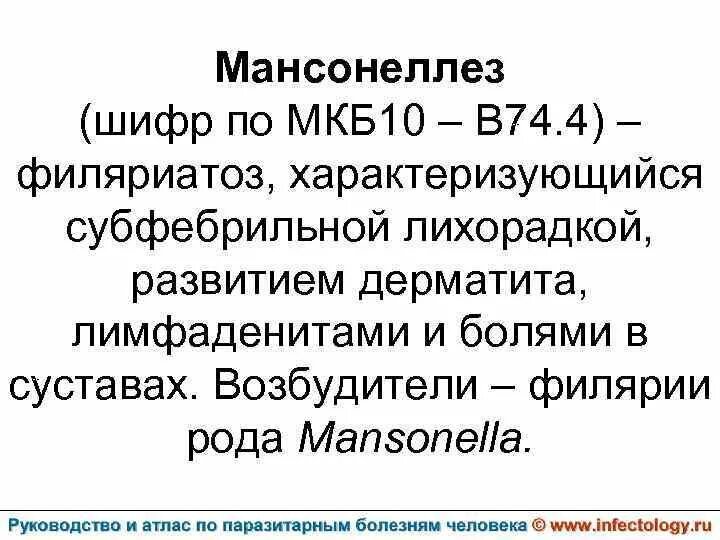 Мансонеллез

(шифр по МКБ10 – В74.4) – филяриатоз, характеризующийся субфебрильной лихорадкой, развитием дерматита, лимфаденитами и болями в суставах. Возбудители – филярии рода Mansonella.

Руководство и атлас по паразитарным болезням человека © www.infectology.ru